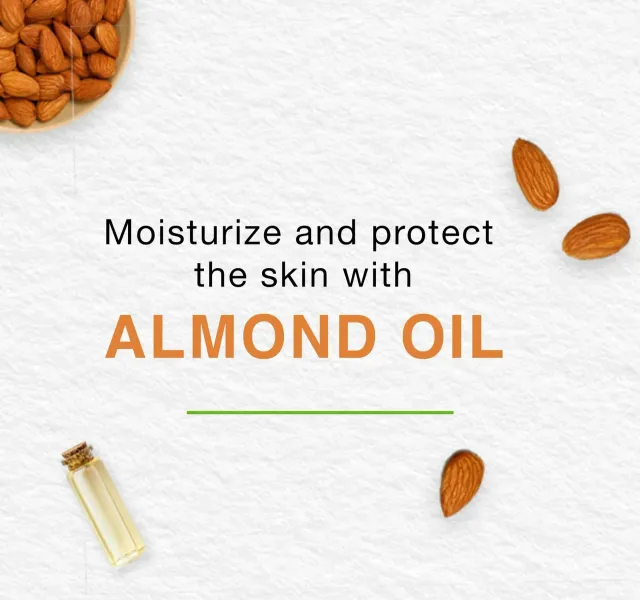 Moisturize and protect the skin with

ALMOND OIL